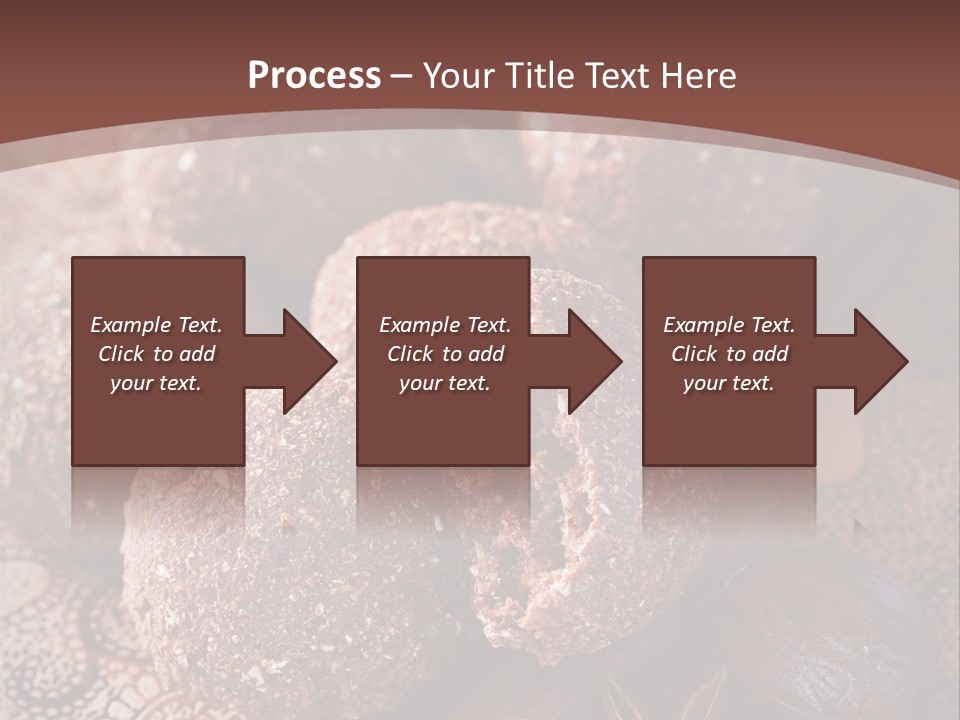 Process – Your Title Text Here

Example Text. Click to add your text.

Example Text. Click to add your text.

Example Text. Click to add your text.